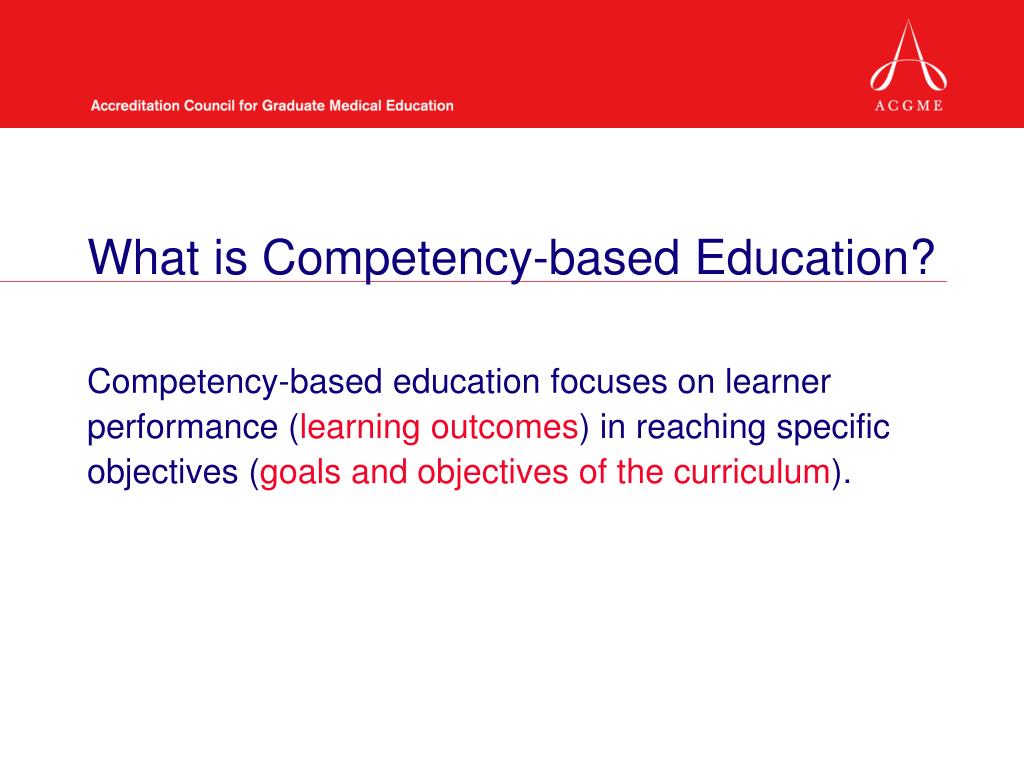 Accreditation Council for Graduate Medical Education

ACGME

What is Competency-based Education?

Competency-based education focuses on learner performance (learning outcomes) in reaching specific objectives (goals and objectives of the curriculum).